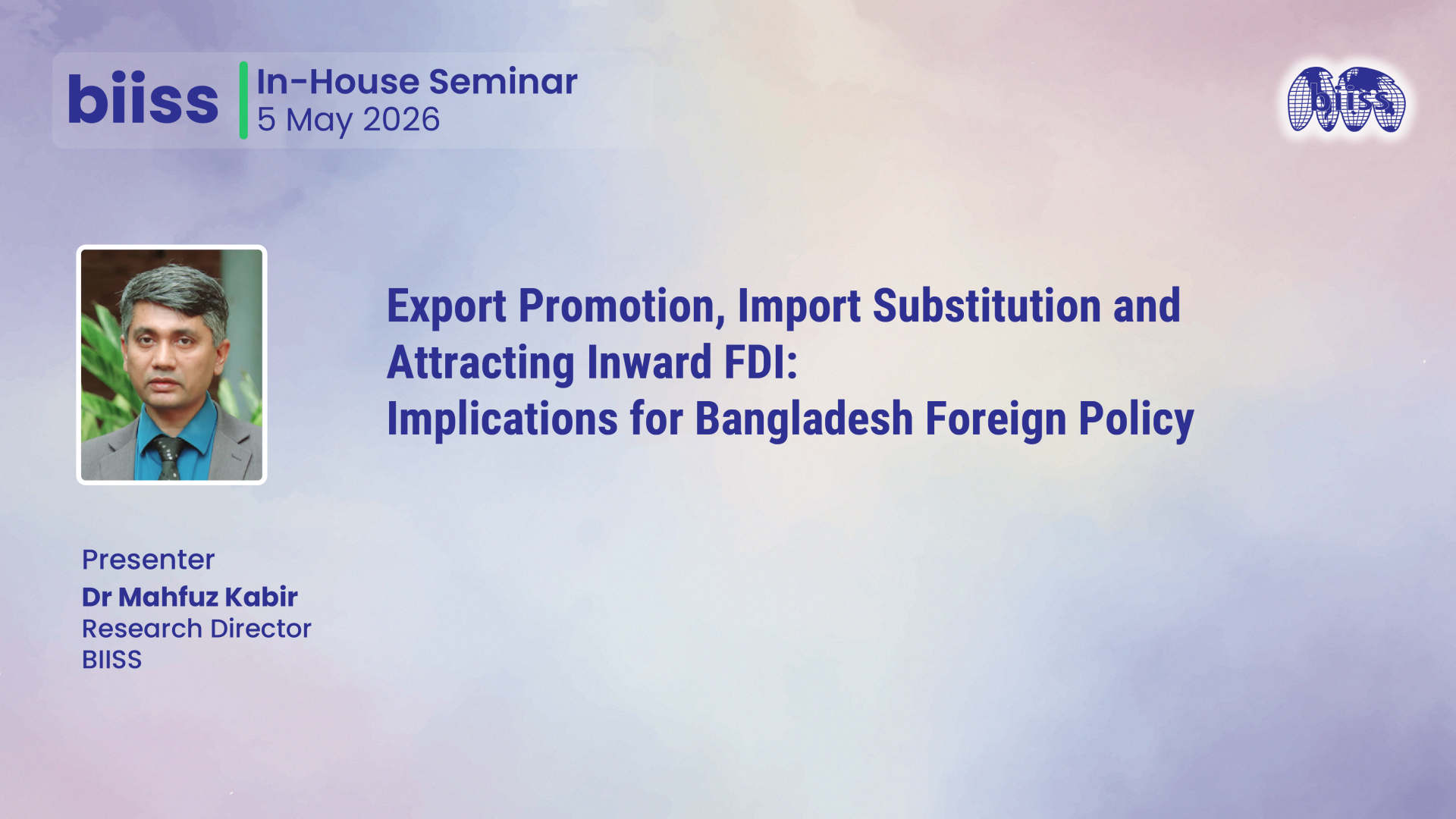 biiss
In-House Seminar
5 May 2026

biiss

Export Promotion, Import Substitution and Attracting Inward FDI: Implications for Bangladesh Foreign Policy

Presenter
Dr Mahfuz Kabir
Research Director
BIISS